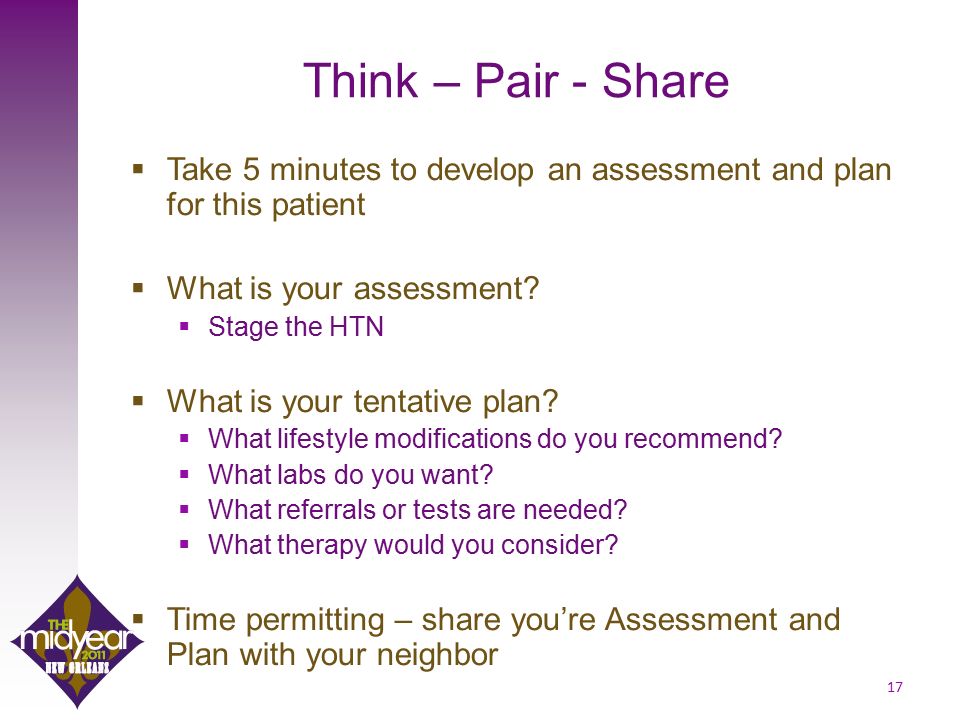 Think – Pair - Share

▪ Take 5 minutes to develop an assessment and plan for this patient

▪ What is your assessment?
  ▪ Stage the HTN

▪ What is your tentative plan?
  ▪ What lifestyle modifications do you recommend?
  ▪ What labs do you want?
  ▪ What referrals or tests are needed?
  ▪ What therapy would you consider?

▪ Time permitting – share you're Assessment and Plan with your neighbor

THE midyear 2011 NEW ORLEANS

17